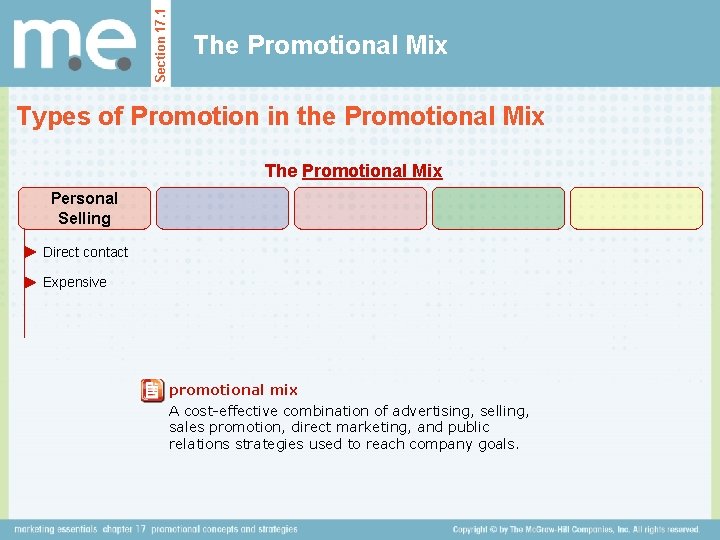 m.e.

Section 17.1

The Promotional Mix

Types of Promotion in the Promotional Mix

The Promotional Mix

Personal Selling

Direct contact

Expensive

promotional mix

A cost-effective combination of advertising, selling, sales promotion, direct marketing, and public relations strategies used to reach company goals.

marketing essentials chapter 17 promotional concepts and strategies

Copyright © by The McGraw-Hill Companies, Inc. All rights reserved.